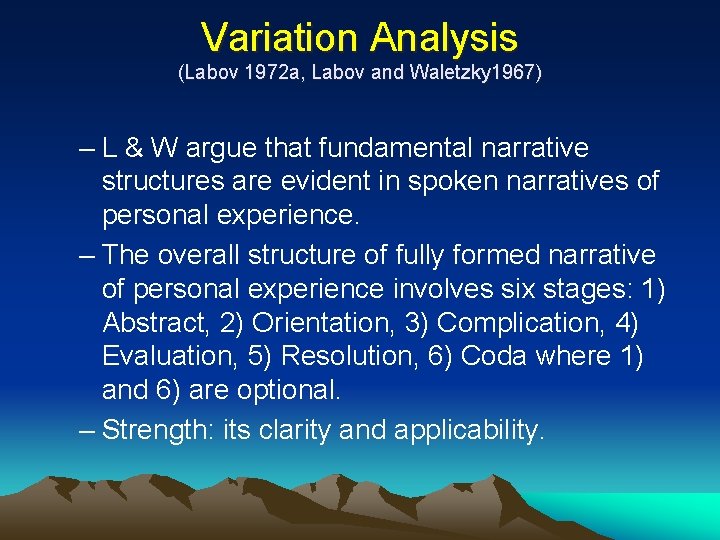 Variation Analysis
(Labov 1972a, Labov and Waletzky1967)

– L & W argue that fundamental narrative structures are evident in spoken narratives of personal experience.

– The overall structure of fully formed narrative of personal experience involves six stages: 1) Abstract, 2) Orientation, 3) Complication, 4) Evaluation, 5) Resolution, 6) Coda where 1) and 6) are optional.

– Strength: its clarity and applicability.